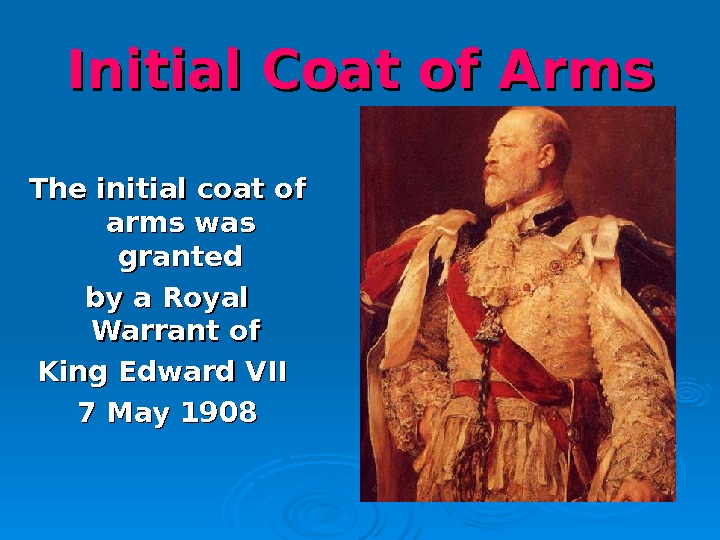 Initial Coat of Arms

The initial coat of arms was granted by a Royal Warrant of King Edward VII 7 May 1908